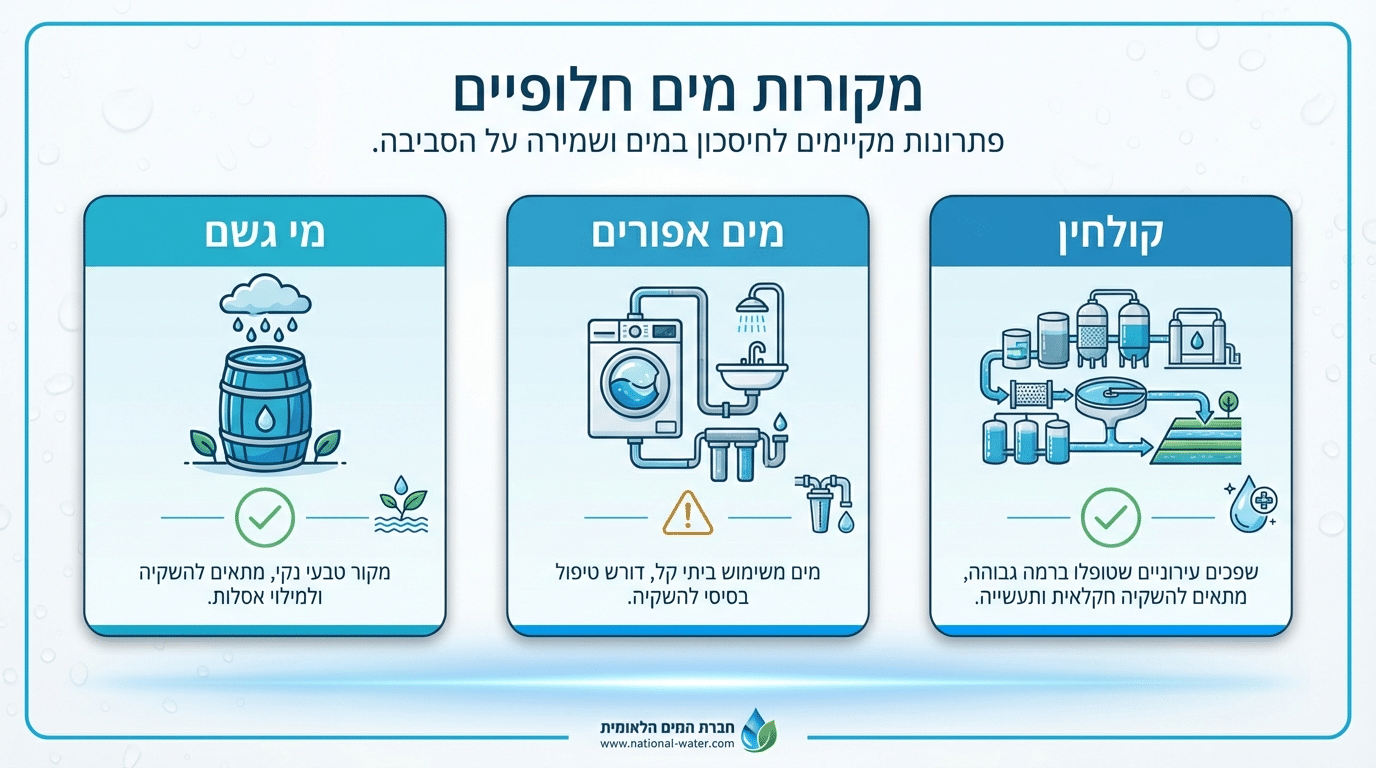 מקורות מים חלופיים

פתרונות מקיימים לחיסכון במים ושמירה על הסביבה.

קולחין

שפכים עירוניים שטופלו ברמה גבוהה, מתאים להשקיה חקלאית ותעשייה.

מים אפורים

מים משימוש ביתי קל, דורש טיפול בסיסי להשקיה.

מי גשם

מקור טבעי נקי, מתאים להשקיה ולמילוי אסלות.

חברת המים הלאומית
www.national-water.com